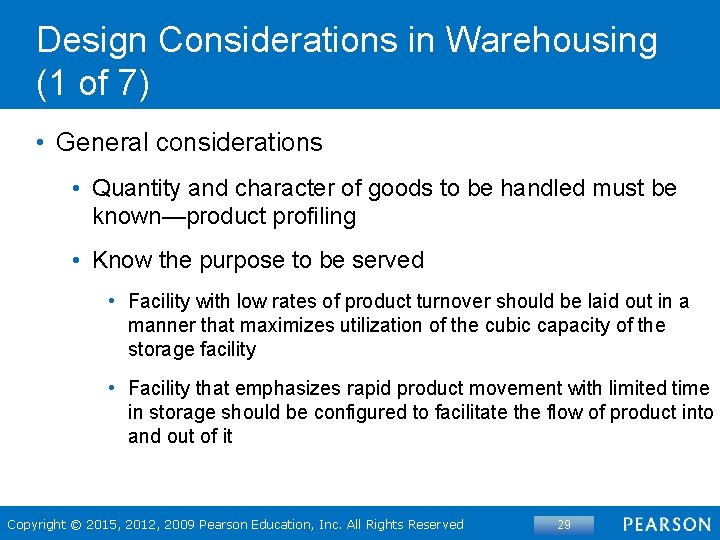 Design Considerations in Warehousing (1 of 7)

• General considerations

• Quantity and character of goods to be handled must be known—product profiling

• Know the purpose to be served

• Facility with low rates of product turnover should be laid out in a manner that maximizes utilization of the cubic capacity of the storage facility

• Facility that emphasizes rapid product movement with limited time in storage should be configured to facilitate the flow of product into and out of it

Copyright © 2015, 2012, 2009 Pearson Education, Inc. All Rights Reserved

29

PEARSON